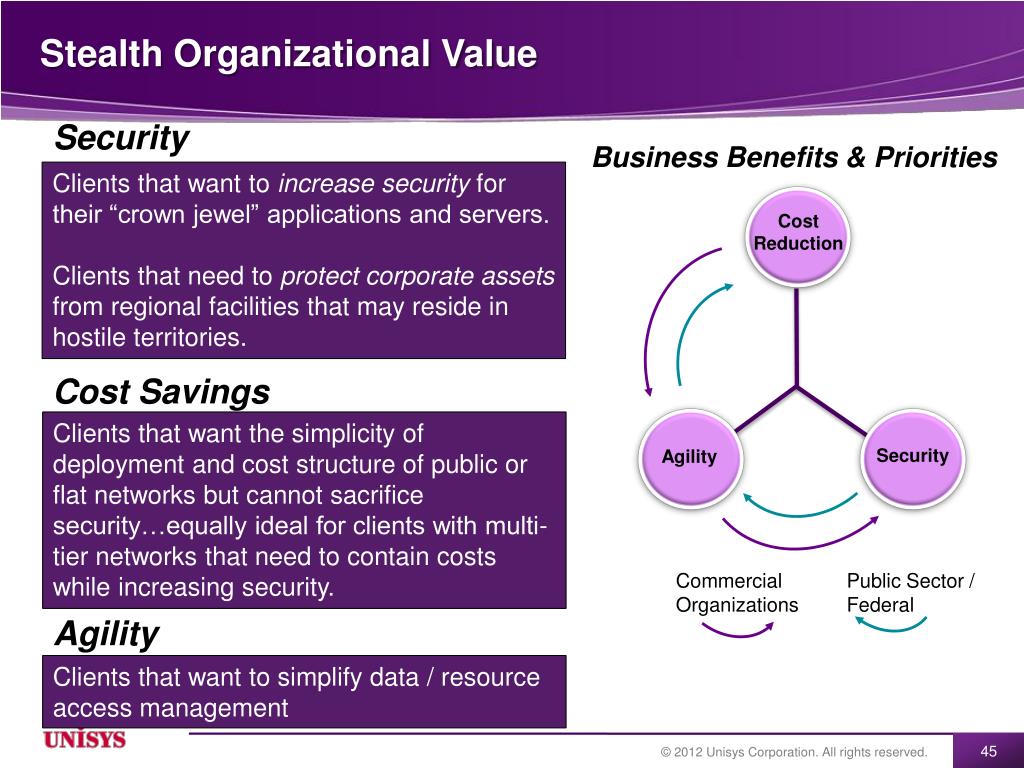 Stealth Organizational Value

Security

Clients that want to increase security for their “crown jewel” applications and servers.

Clients that need to protect corporate assets from regional facilities that may reside in hostile territories.

Cost Savings

Clients that want the simplicity of deployment and cost structure of public or flat networks but cannot sacrifice security…equally ideal for clients with multi-tier networks that need to contain costs while increasing security.

Agility

Clients that want to simplify data / resource access management

Business Benefits & Priorities

Cost Reduction

Agility

Security

Commercial Organizations

Public Sector / Federal

UNISYS

© 2012 Unisys Corporation. All rights reserved.

45